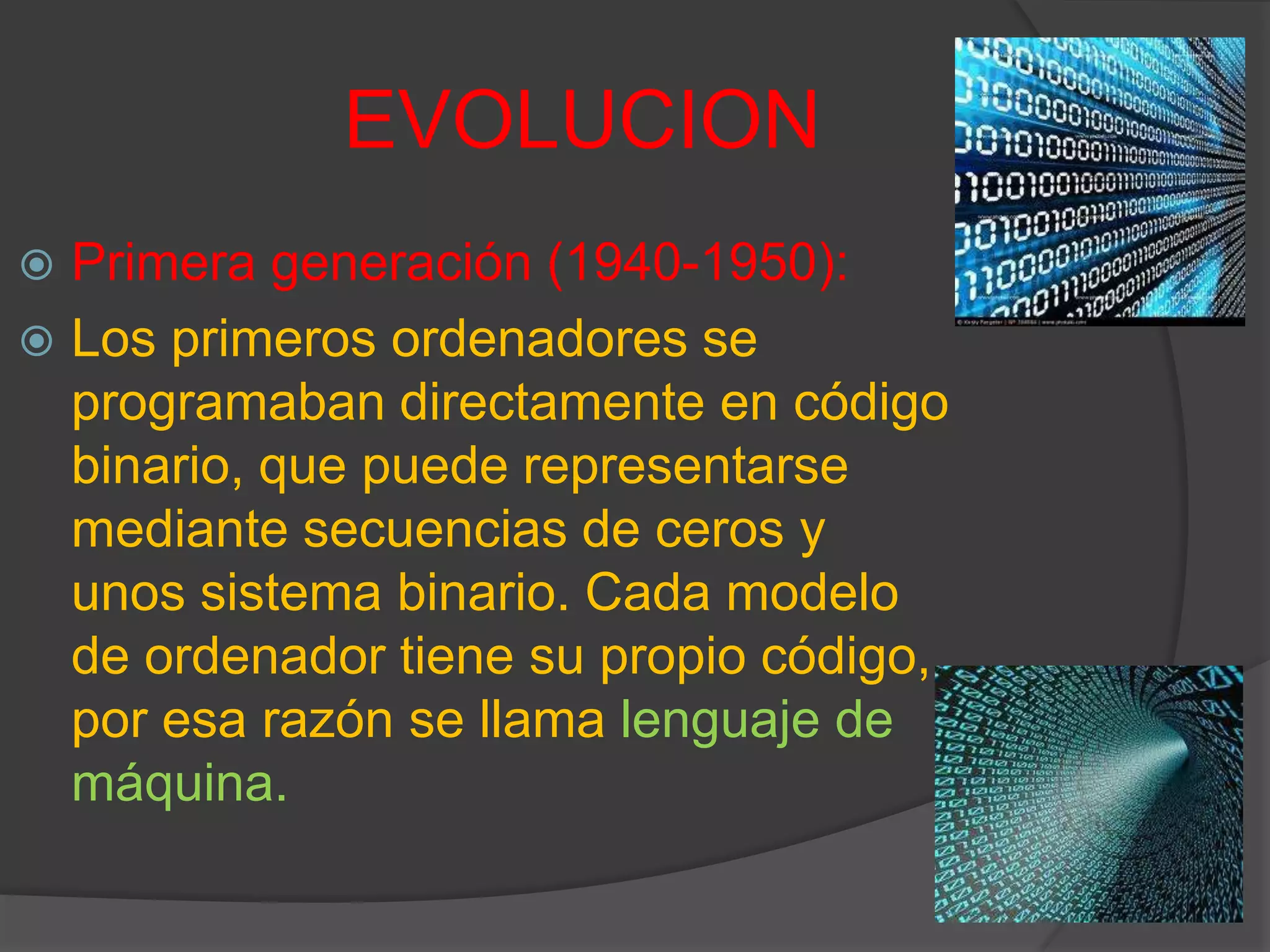 EVOLUCION

Primera generación (1940-1950):

Los primeros ordenadores se programaban directamente en código binario, que puede representarse mediante secuencias de ceros y unos sistema binario. Cada modelo de ordenador tiene su propio código, por esa razón se llama lenguaje de máquina.